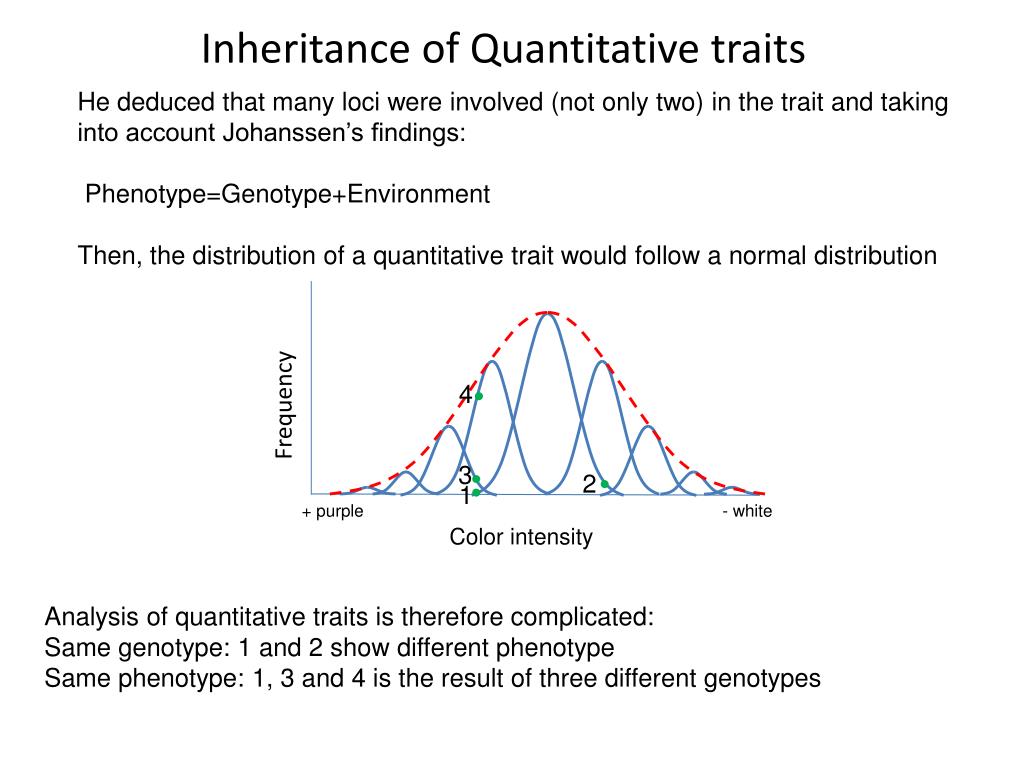 Inheritance of Quantitative traits

He deduced that many loci were involved (not only two) in the trait and taking into account Johanssen's findings:

Phenotype=Genotype+Environment

Then, the distribution of a quantitative trait would follow a normal distribution

Frequency

4

3

1

2

+ purple

- white

Color intensity

Analysis of quantitative traits is therefore complicated:
Same genotype: 1 and 2 show different phenotype
Same phenotype: 1, 3 and 4 is the result of three different genotypes